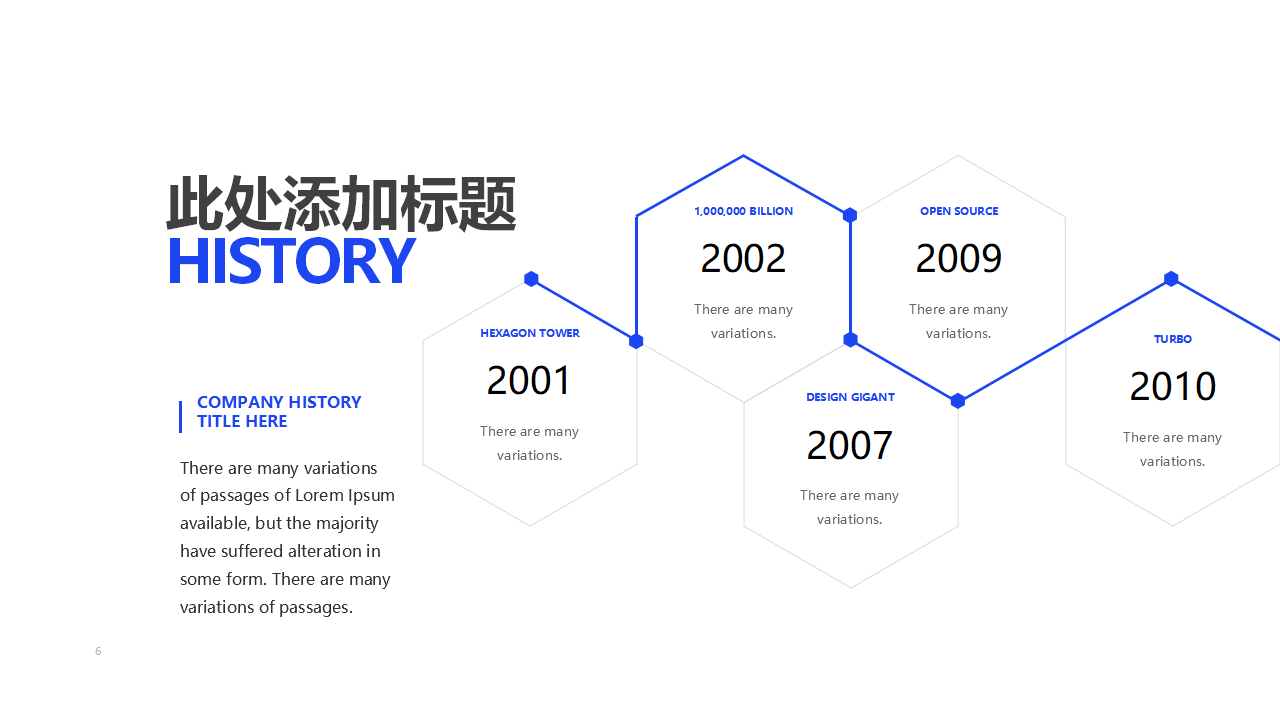 此处添加标题
HISTORY

COMPANY HISTORY TITLE HERE

There are many variations of passages of Lorem Ipsum available, but the majority have suffered alteration in some form. There are many variations of passages.

HEXAGON TOWER
2001
There are many variations.

1,000,000 BILLION
2002
There are many variations.

DESIGN GIGANT
2007
There are many variations.

OPEN SOURCE
2009
There are many variations.

TURBO
2010
There are many variations.

6